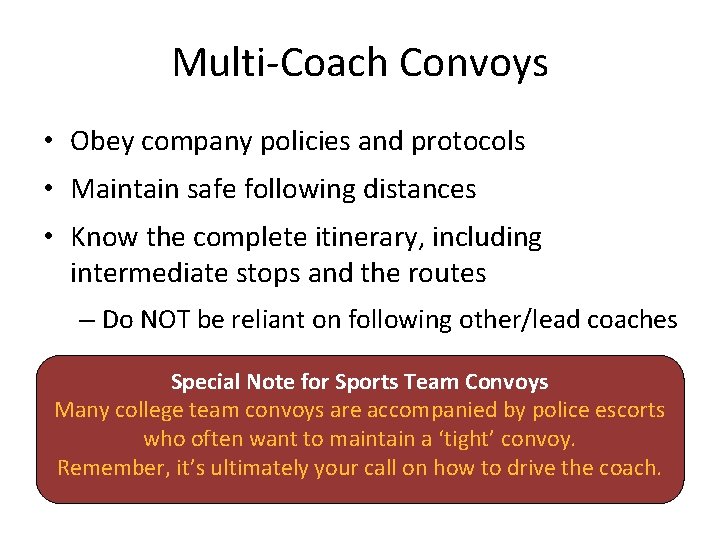 Multi-Coach Convoys

• Obey company policies and protocols
• Maintain safe following distances
• Know the complete itinerary, including intermediate stops and the routes
– Do NOT be reliant on following other/lead coaches

Special Note for Sports Team Convoys
Many college team convoys are accompanied by police escorts who often want to maintain a ‘tight’ convoy.
Remember, it’s ultimately your call on how to drive the coach.